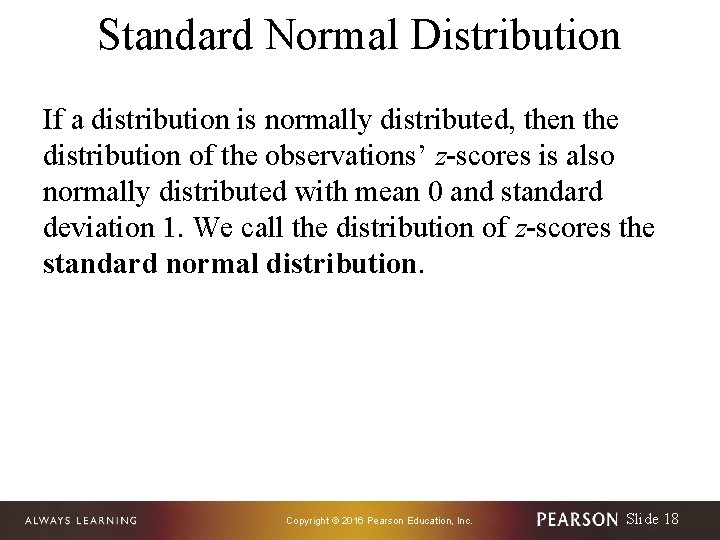 Standard Normal Distribution

If a distribution is normally distributed, then the distribution of the observations' $z$-scores is also normally distributed with mean 0 and standard deviation 1. We call the distribution of $z$-scores the **standard normal distribution**.

ALWAYS LEARNING

Copyright © 2016 Pearson Education, Inc.

PEARSON Slide 18